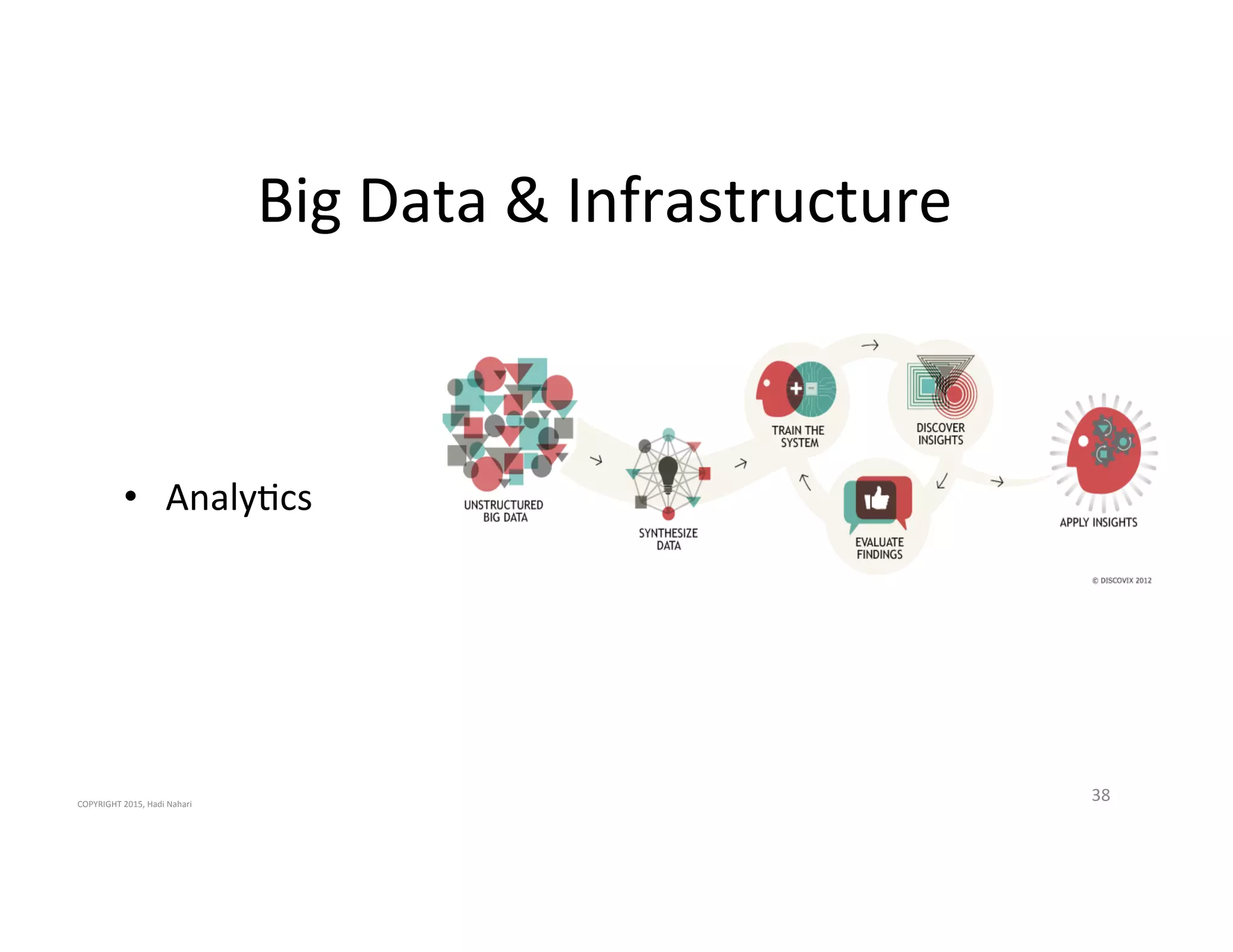 Big Data & Infrastructure

• Analytics

UNSTRUCTURED BIG DATA

SYNTHESIZE DATA

TRAIN THE SYSTEM

DISCOVER INSIGHTS

EVALUATE FINDINGS

APPLY INSIGHTS

© DISCOVIX 2012

COPYRIGHT 2015, Hadi Nahari

38